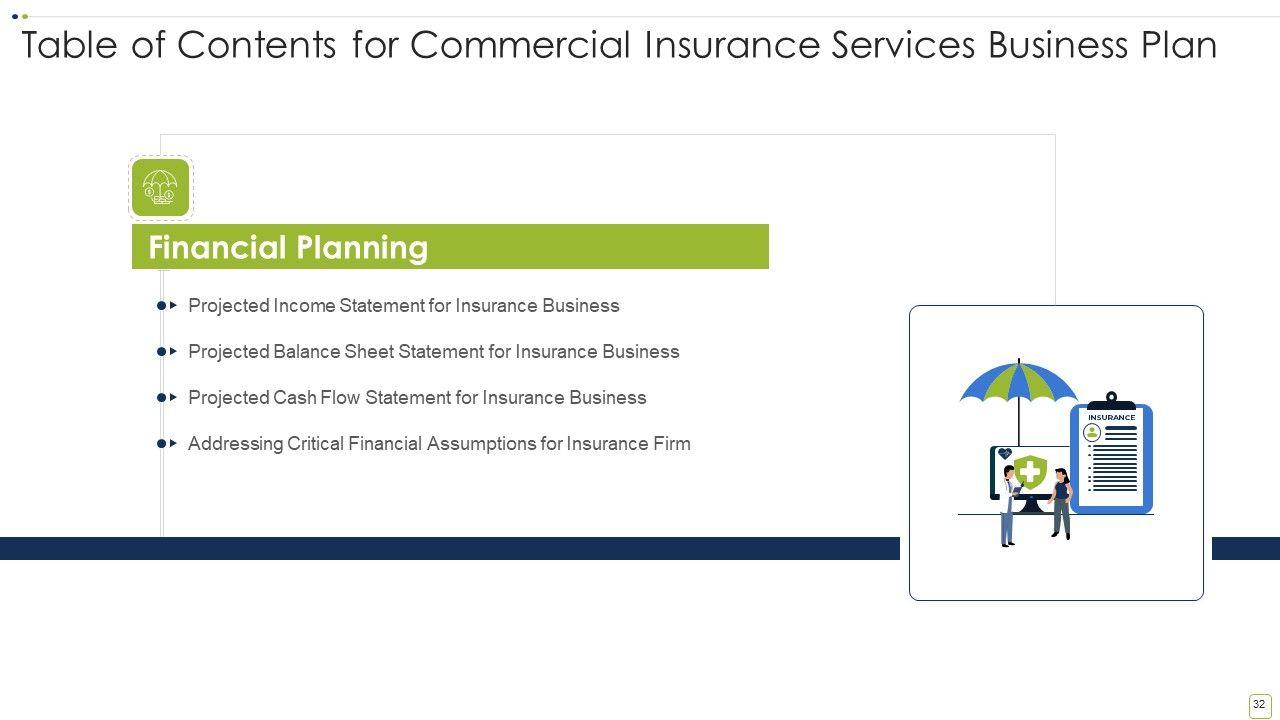 Table of Contents for Commercial Insurance Services Business Plan

Financial Planning

Projected Income Statement for Insurance Business

Projected Balance Sheet Statement for Insurance Business

Projected Cash Flow Statement for Insurance Business

Addressing Critical Financial Assumptions for Insurance Firm

INSURANCE

32